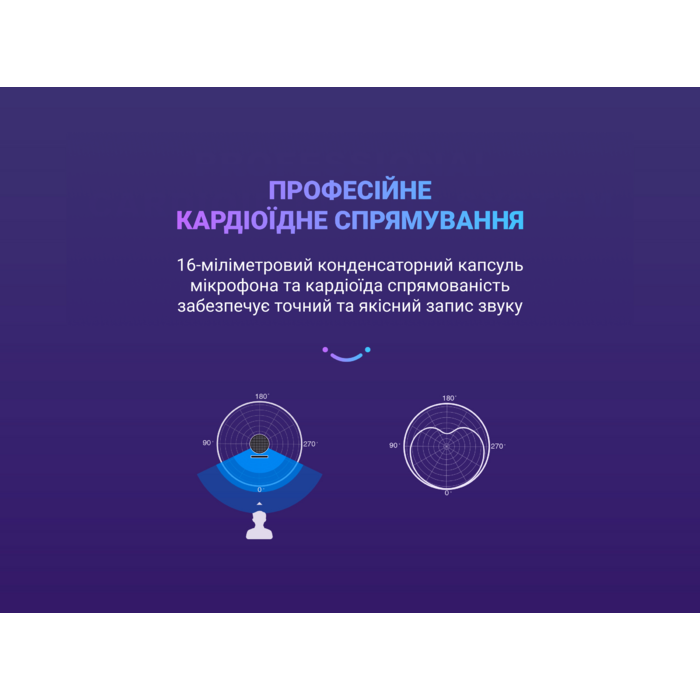 ПРОФЕСІЙНЕ
КАРДІОЇДНЕ СПРЯМУВАННЯ

16-міліметровий конденсаторний капсуль мікрофона та кардіоїда спрямованість забезпечує точний та якісний запис звуку

180°
90°
270°
0°

180°
90°
270°
0°